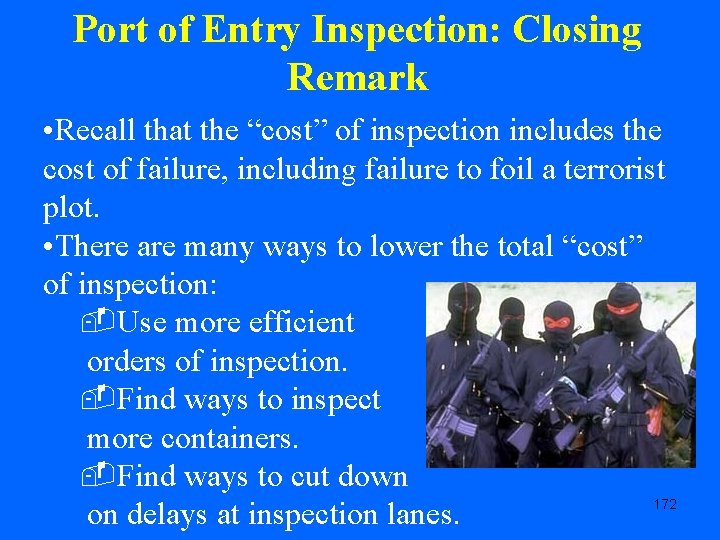 Port of Entry Inspection: Closing Remark

•Recall that the “cost” of inspection includes the cost of failure, including failure to foil a terrorist plot.

•There are many ways to lower the total “cost” of inspection:

Use more efficient orders of inspection.

Find ways to inspect more containers.

Find ways to cut down on delays at inspection lanes.

172